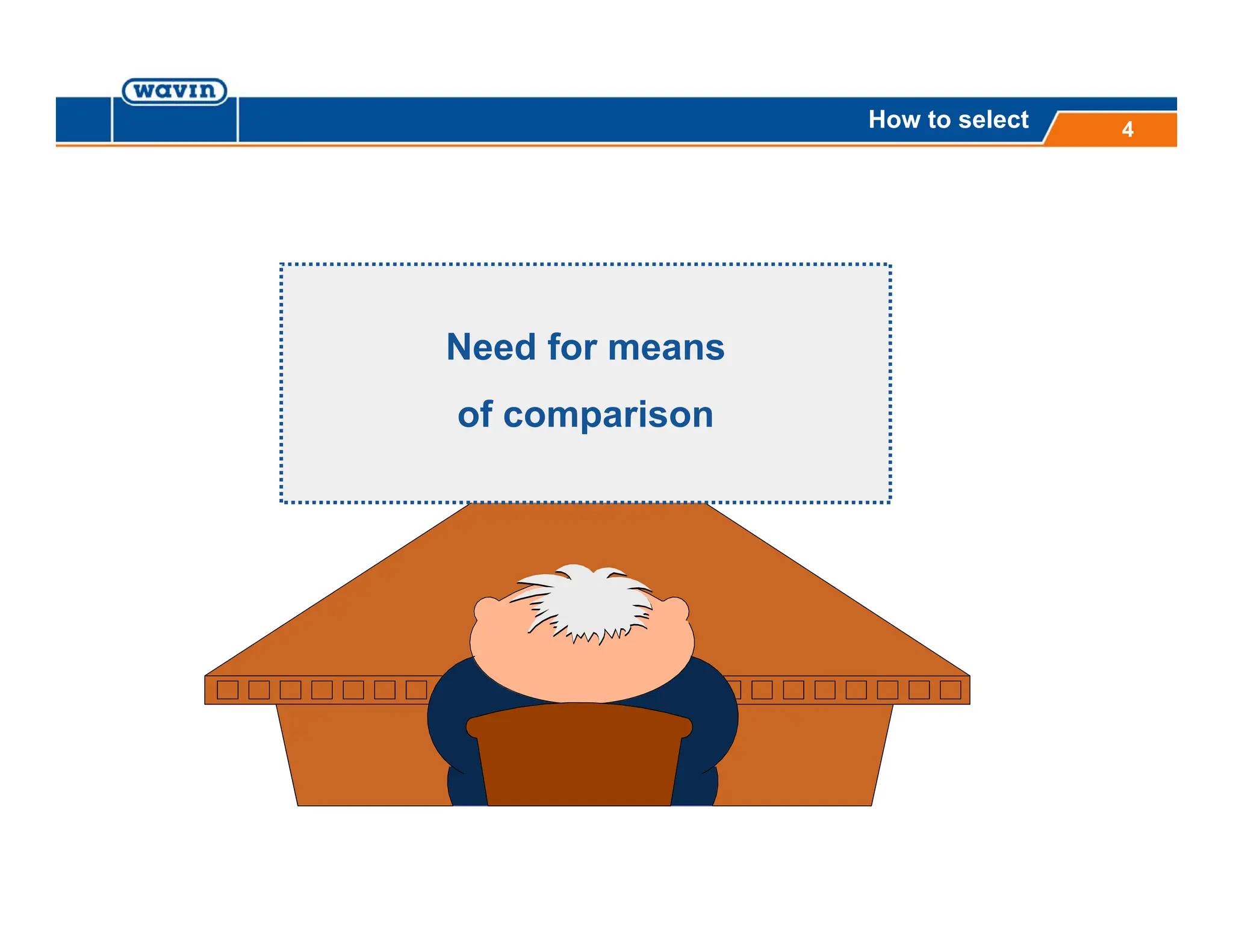 wavin

How to select

4

Need for means

of comparison